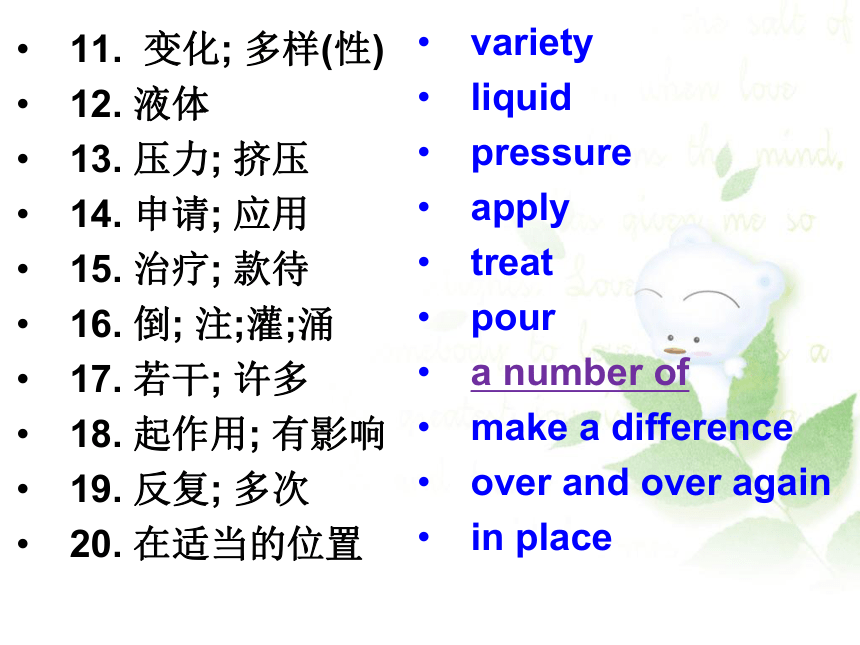 • 11. 变化; 多样(性)
• 12. 液体
• 13. 压力; 挤压
• 14. 申请; 应用
• 15. 治疗; 款待
• 16. 倒; 注;灌;涌
• 17. 若干; 许多
• 18. 起作用; 有影响
• 19. 反复; 多次
• 20. 在适当的位置

• variety
• liquid
• pressure
• apply
• treat
• pour
• a number of
• make a difference
• over and over again
• in place